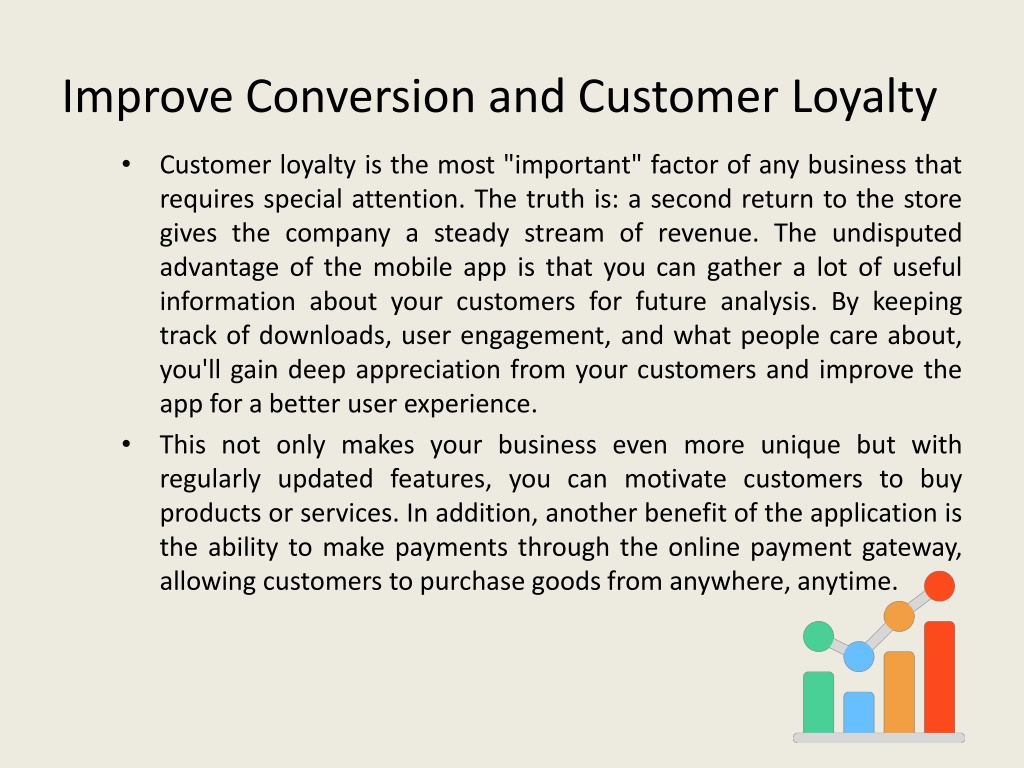 Improve Conversion and Customer Loyalty

• Customer loyalty is the most "important" factor of any business that requires special attention. The truth is: a second return to the store gives the company a steady stream of revenue. The undisputed advantage of the mobile app is that you can gather a lot of useful information about your customers for future analysis. By keeping track of downloads, user engagement, and what people care about, you'll gain deep appreciation from your customers and improve the app for a better user experience.

• This not only makes your business even more unique but with regularly updated features, you can motivate customers to buy products or services. In addition, another benefit of the application is the ability to make payments through the online payment gateway, allowing customers to purchase goods from anywhere, anytime.